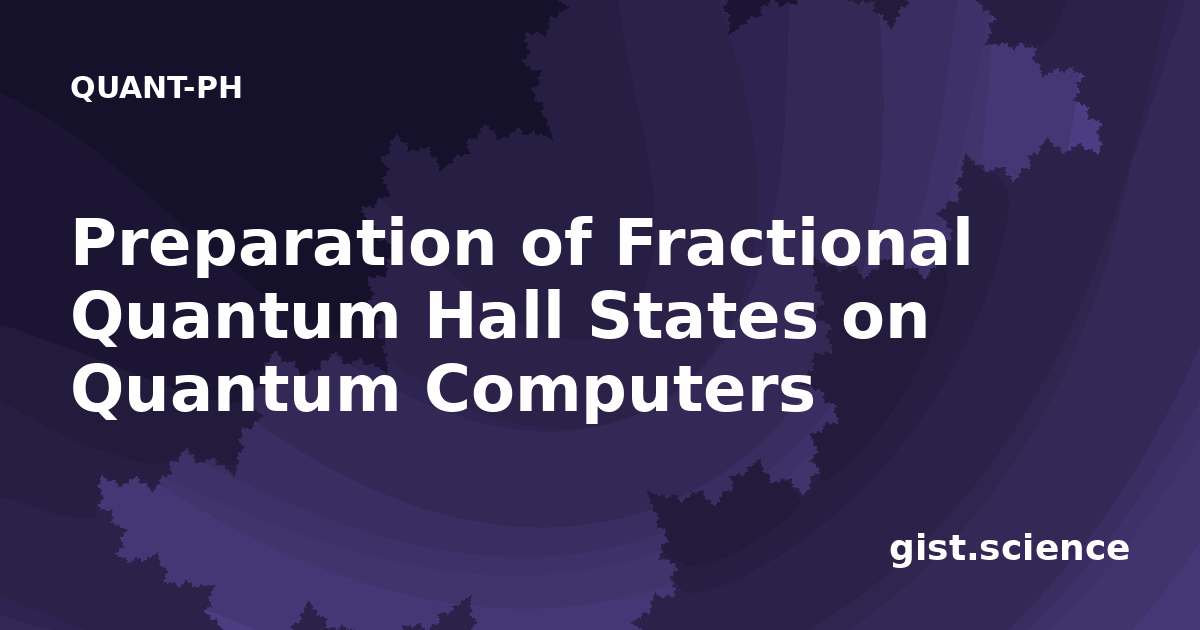 QUANT-PH

Preparation of Fractional Quantum Hall States on Quantum Computers

gist.science